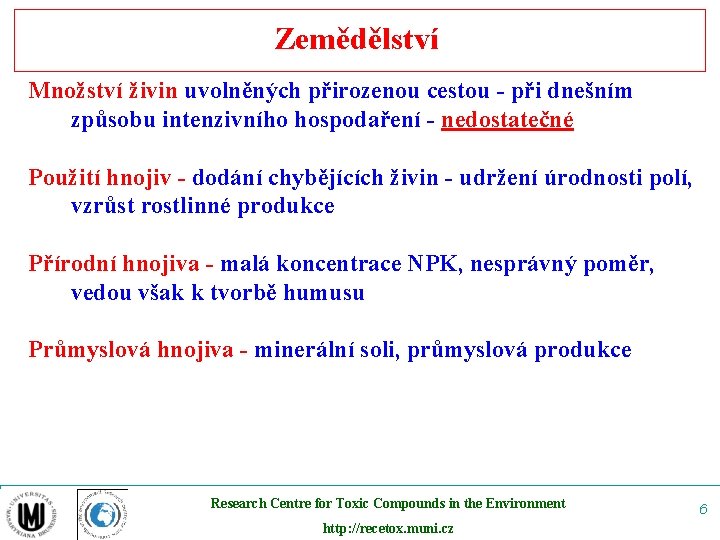 Zemědělství

Množství živin uvolněných přirozenou cestou - při dnešním způsobu intenzivního hospodaření - nedostatečné

Použití hnojiv - dodání chybějících živin - udržení úrodnosti polí, vzrůst rostlinné produkce

Přírodní hnojiva - malá koncentrace NPK, nesprávný poměr, vedou však k tvorbě humusu

Průmyslová hnojiva - minerální soli, průmyslová produkce

UNIVERSITAS MASARYKIANA BRUNENSIS

Research Centre for Toxic Compounds in the Environment

http://recetox.muni.cz

6